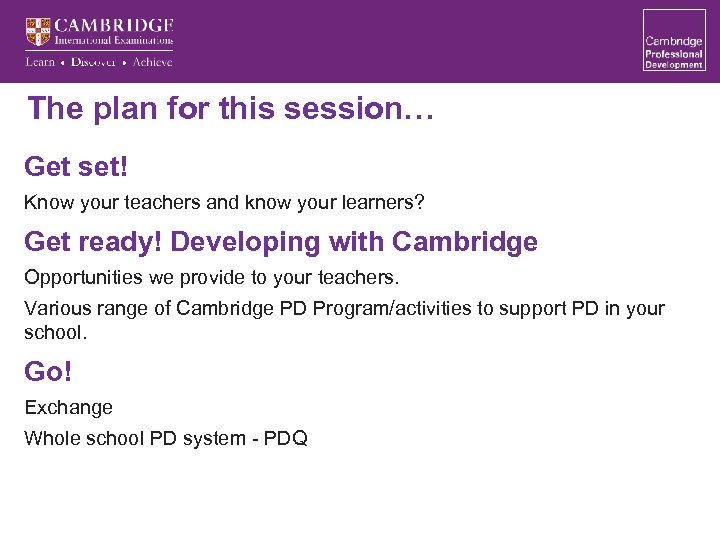 CAMBRIDGE
International Examinations
Learn • Discover • Achieve

Cambridge Professional Development

The plan for this session…

Get set!

Know your teachers and know your learners?

Get ready! Developing with Cambridge

Opportunities we provide to your teachers.

Various range of Cambridge PD Program/activities to support PD in your school.

Go!

Exchange

Whole school PD system - PDQ